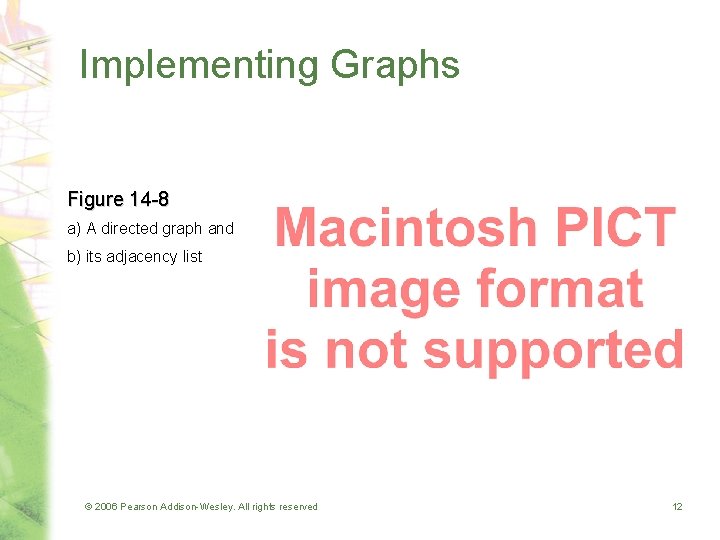 Implementing Graphs

Figure 14-8

a) A directed graph and

b) its adjacency list

Macintosh PICT image format is not supported

© 2006 Pearson Addison-Wesley. All rights reserved

12